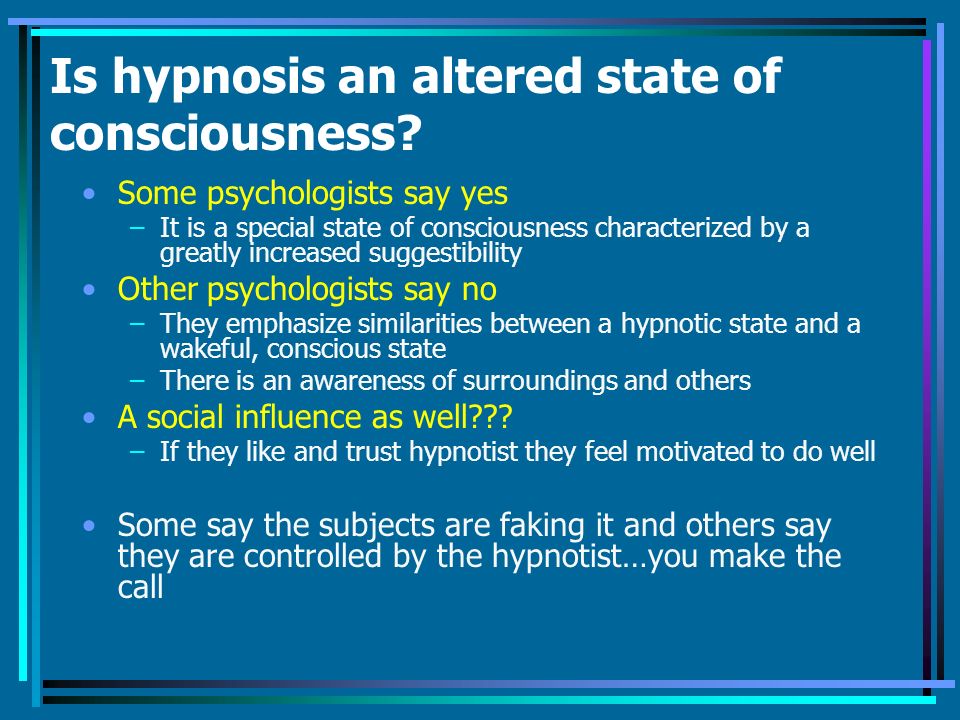 Is hypnosis an altered state of consciousness?

• Some psychologists say yes
– It is a special state of consciousness characterized by a greatly increased suggestibility
• Other psychologists say no
– They emphasize similarities between a hypnotic state and a wakeful, conscious state
– There is an awareness of surroundings and others
• A social influence as well???
– If they like and trust hypnotist they feel motivated to do well

• Some say the subjects are faking it and others say they are controlled by the hypnotist…you make the call